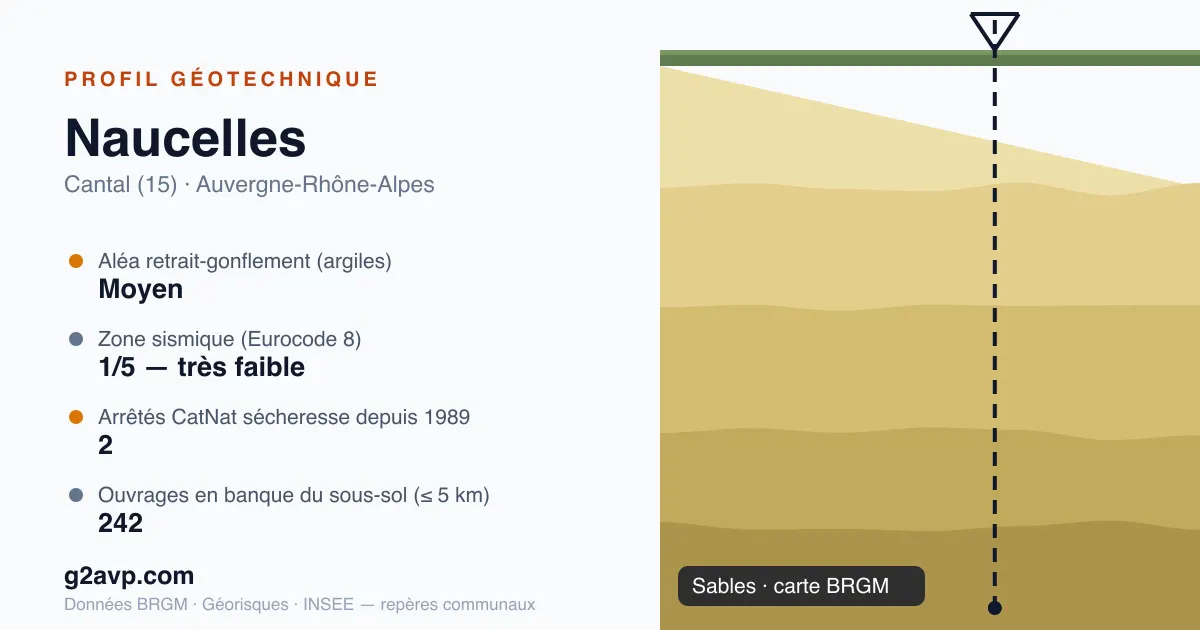 PROFIL GÉOTECHNIQUE

Naucelles

Cantal (15) · Auvergne-Rhône-Alpes

Aléa retrait-gonflement (argiles)
Moyen

Zone sismique (Eurocode 8)
1/5 — très faible

Arrêtés CatNat sécheresse depuis 1989
2

Ouvrages en banque du sous-sol (≤ 5 km)
242

g2avp.com

Données BRGM · Géorisques · INSEE — repères communaux

Sables · carte BRGM